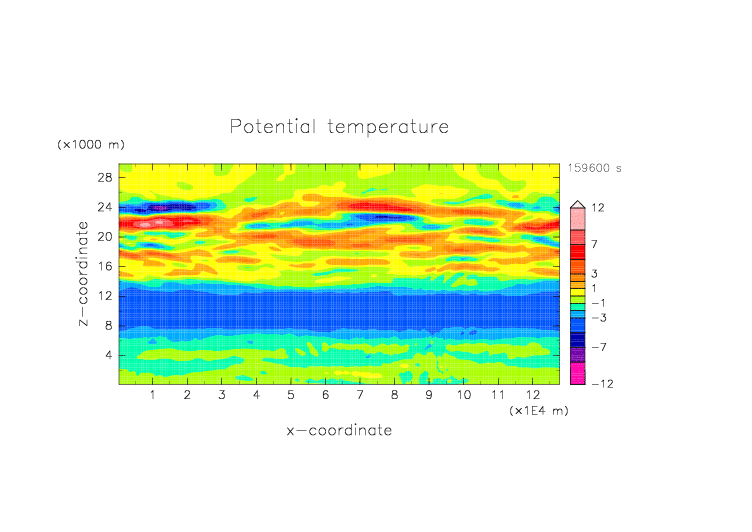 Potential temperature

(×1000 m)

159600 s

28
24
20
16
12
8
4

z−coordinate

12
7
3
1
−1
−3
−7
−12

1 2 3 4 5 6 7 8 9 10 11 12

(×1E4 m)

x−coordinate